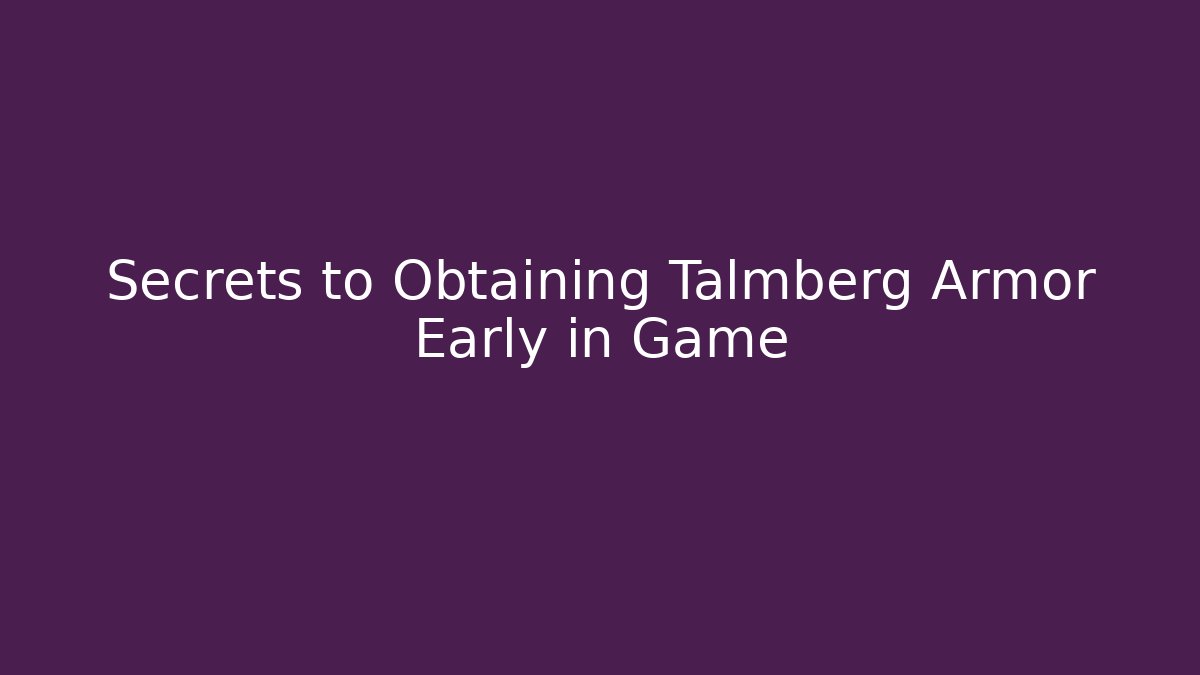 Secrets to Obtaining Talmberg Armor Early in Game